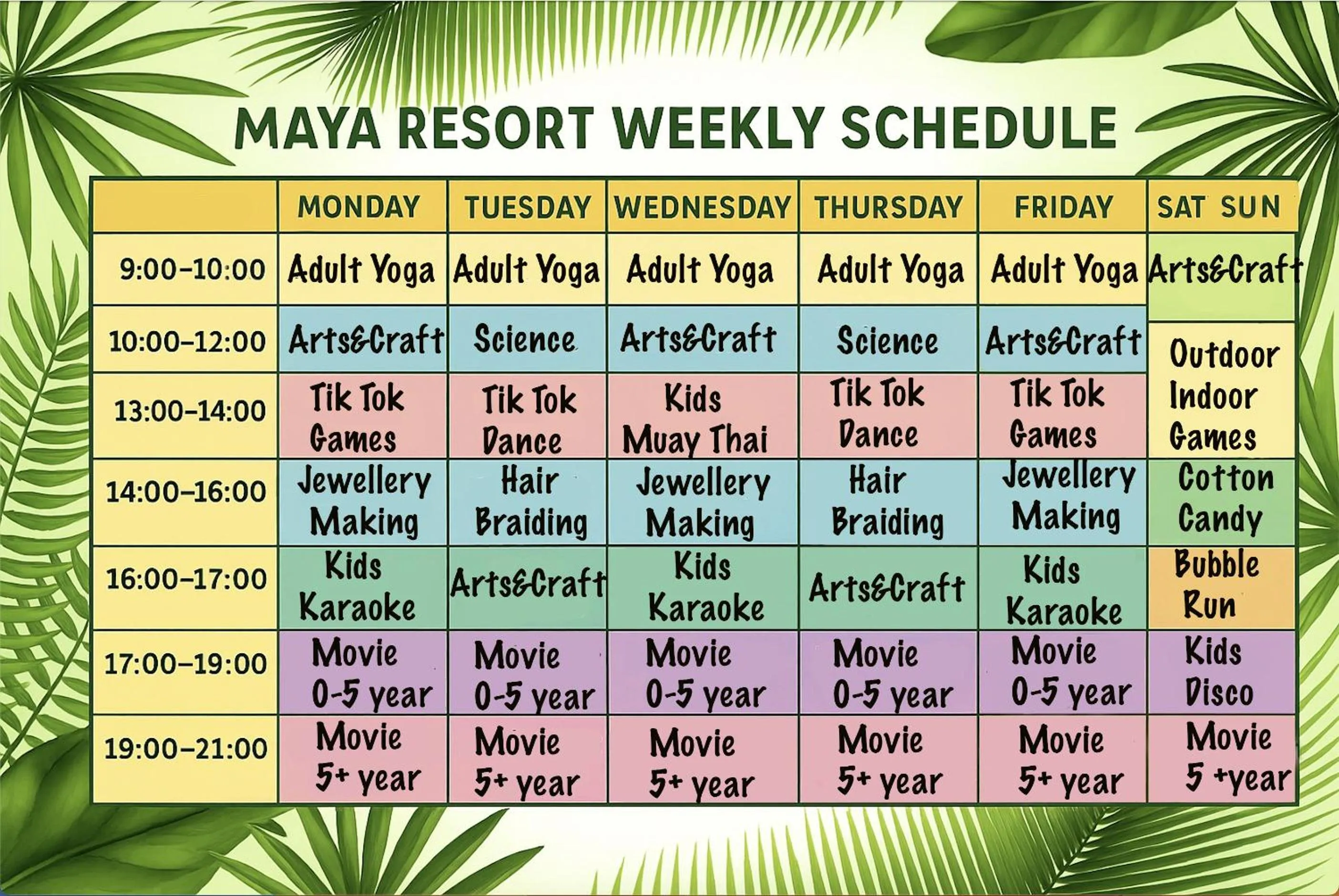 MAYA RESORT WEEKLY SCHEDULE

| | MONDAY | TUESDAY | WEDNESDAY | THURSDAY | FRIDAY | SAT SUN |
|---|---|---|---|---|---|---|
| 9:00–10:00 | Adult Yoga | Adult Yoga | Adult Yoga | Adult Yoga | Adult Yoga | Arts&Craft |
| 10:00–12:00 | Arts&Craft | Science | Arts&Craft | Science | Arts&Craft | Outdoor Indoor Games |
| 13:00–14:00 | Tik Tok Games | Tik Tok Dance | Kids Muay Thai | Tik Tok Dance | Tik Tok Games | |
| 14:00–16:00 | Jewellery Making | Hair Braiding | Jewellery Making | Hair Braiding | Jewellery Making | Cotton Candy |
| 16:00–17:00 | Kids Karaoke | Arts&Craft | Kids Karaoke | Arts&Craft | Kids Karaoke | Bubble Run |
| 17:00–19:00 | Movie 0-5 year | Movie 0-5 year | Movie 0-5 year | Movie 0-5 year | Movie 0-5 year | Kids Disco |
| 19:00–21:00 | Movie 5+ year | Movie 5+ year | Movie 5+ year | Movie 5+ year | Movie 5+ year | Movie 5 +year |